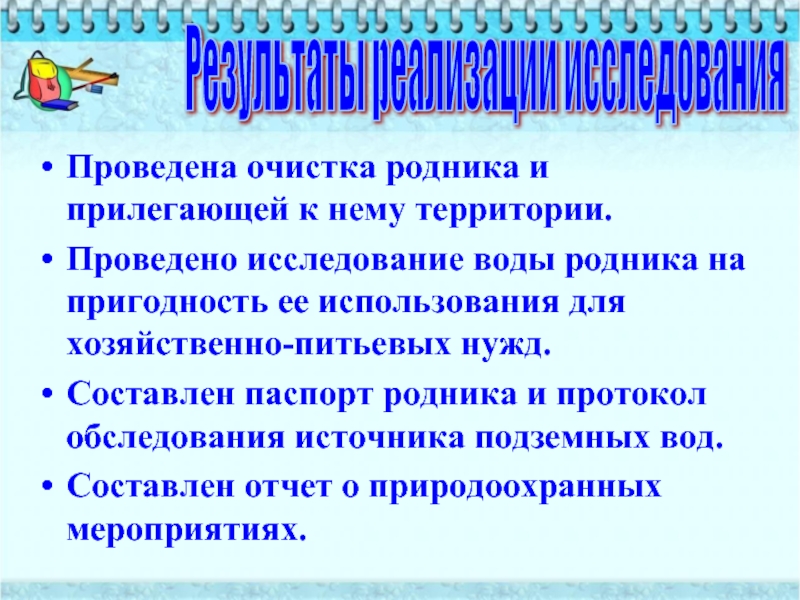 Результаты реализации исследования

• Проведена очистка родника и прилегающей к нему территории.
• Проведено исследование воды родника на пригодность ее использования для хозяйственно-питьевых нужд.
• Составлен паспорт родника и протокол обследования источника подземных вод.
• Составлен отчет о природоохранных мероприятиях.